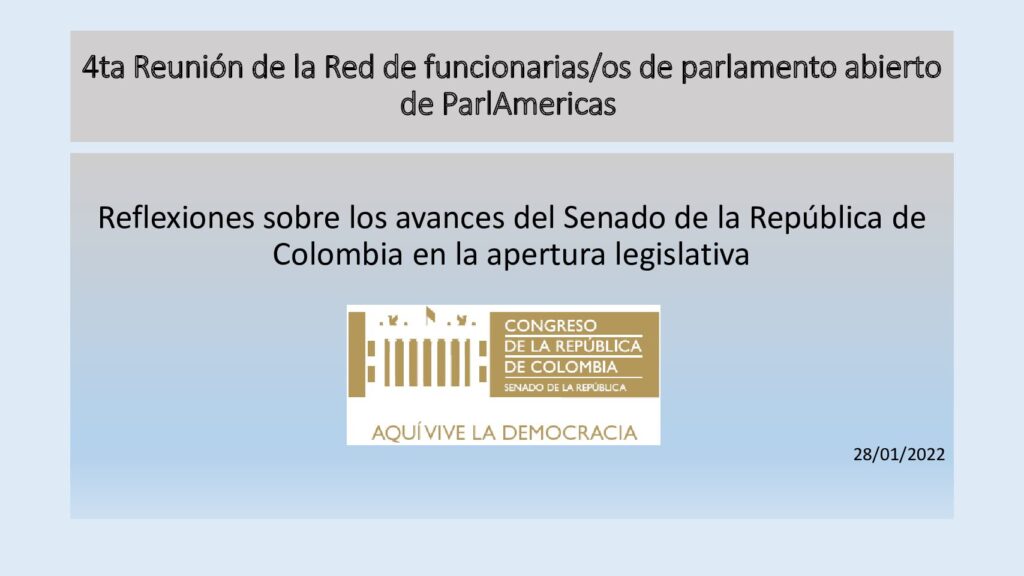 4ta Reunión de la Red de funcionarias/os de parlamento abierto de ParlAmericas

Reflexiones sobre los avances del Senado de la República de Colombia en la apertura legislativa

CONGRESO
DE LA REPÚBLICA
DE COLOMBIA
SENADO DE LA REPÚBLICA

AQUÍ VIVE LA DEMOCRACIA

28/01/2022